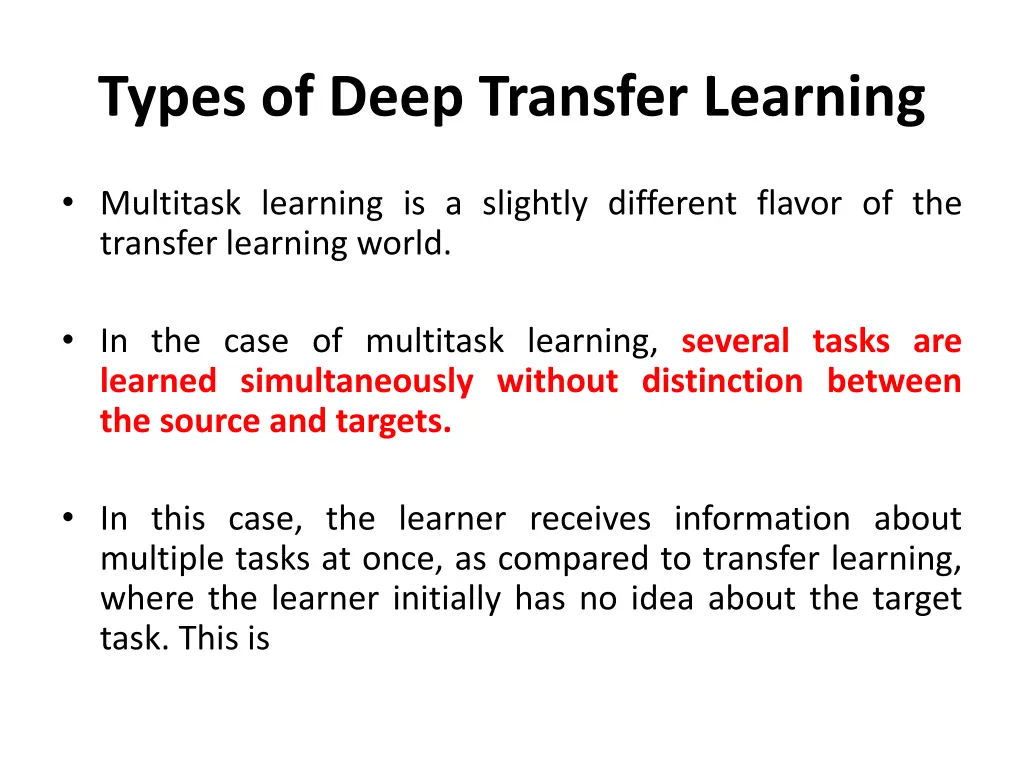 Types of Deep Transfer Learning

• Multitask learning is a slightly different flavor of the transfer learning world.

• In the case of multitask learning, several tasks are learned simultaneously without distinction between the source and targets.

• In this case, the learner receives information about multiple tasks at once, as compared to transfer learning, where the learner initially has no idea about the target task. This is